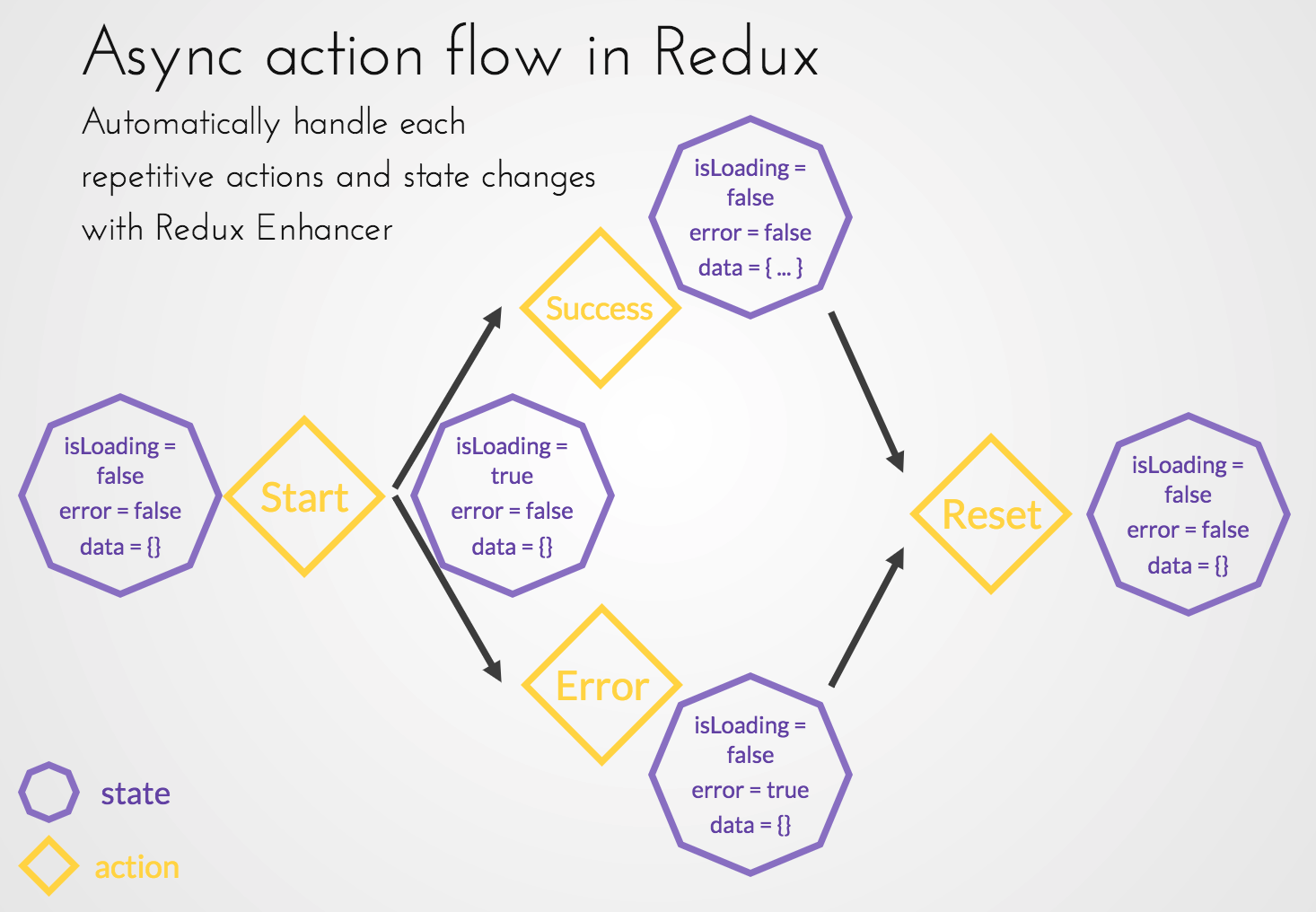 Async action flow in Redux

Automatically handle each repetitive actions and state changes with Redux Enhancer

isLoading = false
error = false
data = {}

Start

isLoading = true
error = false
data = {}

Success

isLoading = false
error = false
data = { ... }

Error

isLoading = false
error = true
data = {}

Reset

isLoading = false
error = false
data = {}

state

action